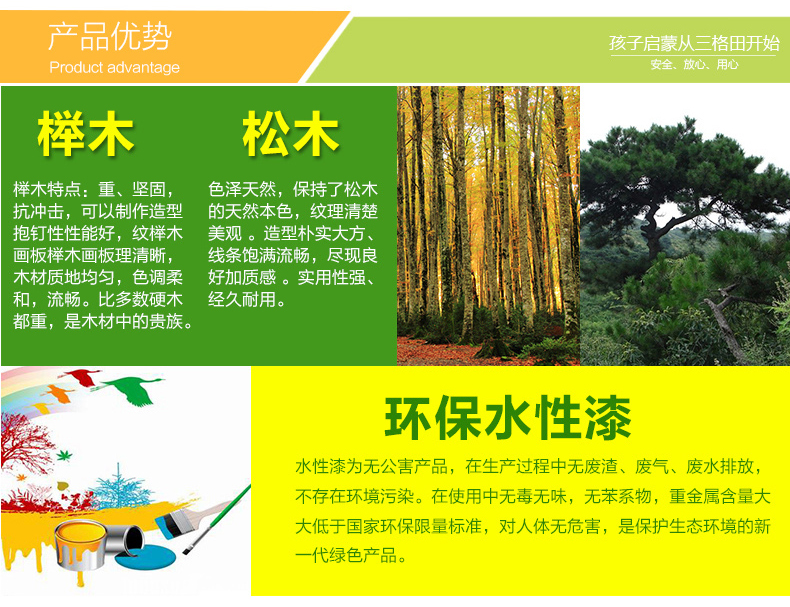 产品优势
Product advantage

孩子启蒙从三格田开始
安全、放心、用心

榉木

榉木特点：重、坚固，抗冲击，可以制作造型抱钉性性能好，纹榉木画板榉木画板理清晰，木材质地均匀，色调柔和，流畅。比多数硬木都重，是木材中的贵族。

松木

色泽天然，保持了松木的天然本色，纹理清楚美观 。造型朴实大方、线条饱满流畅，尽现良好加质感 。实用性强、经久耐用。

环保水性漆

水性漆为无公害产品，在生产过程中无废渣、废气、废水排放，不存在环境污染。在使用中无毒无味，无苯系物，重金属含量大大低于国家环保限量标准，对人体无危害，是保护生态环境的新一代绿色产品。